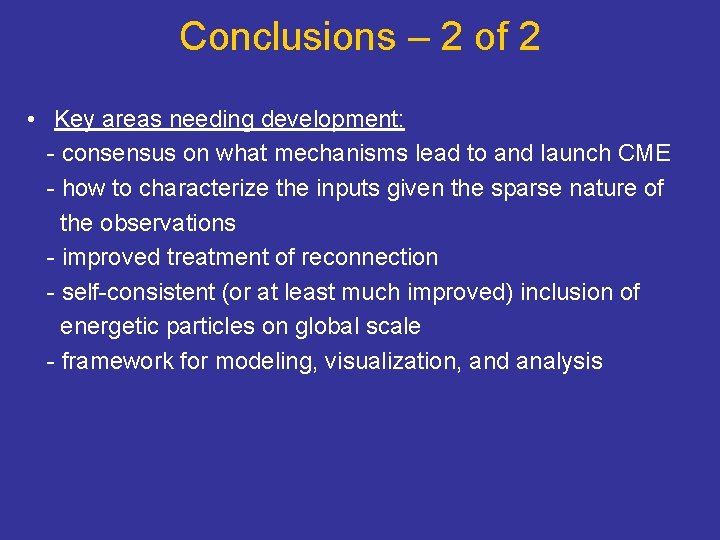 Conclusions – 2 of 2

• Key areas needing development:
- consensus on what mechanisms lead to and launch CME
- how to characterize the inputs given the sparse nature of the observations
- improved treatment of reconnection
- self-consistent (or at least much improved) inclusion of energetic particles on global scale
- framework for modeling, visualization, and analysis